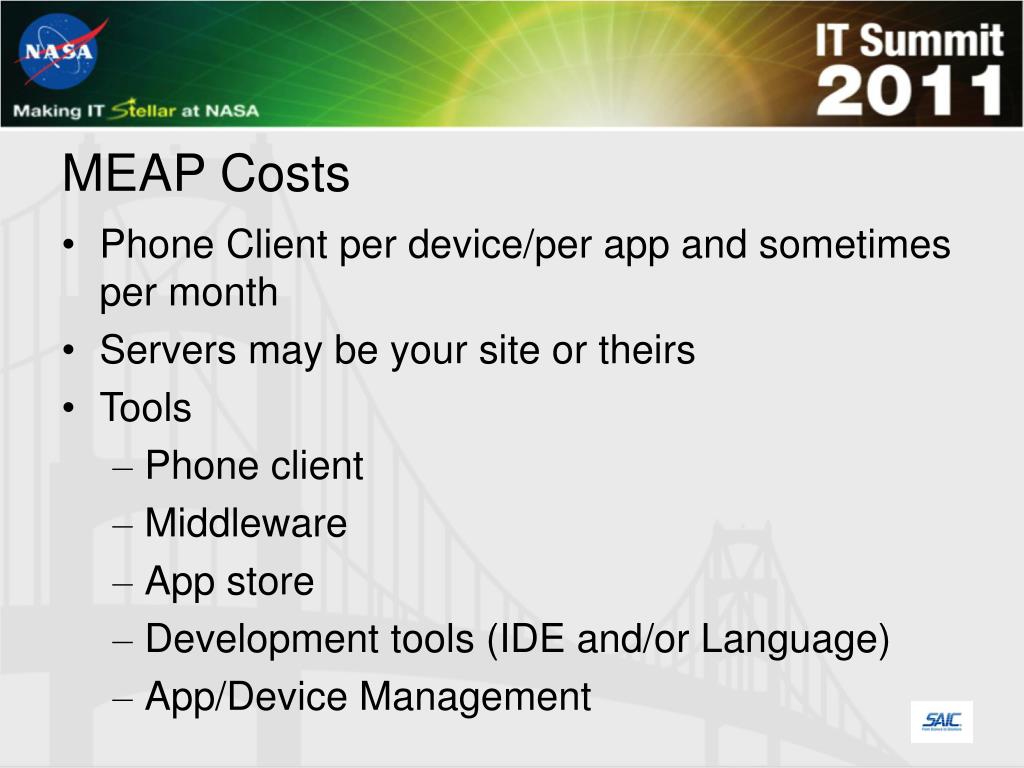 NASA

Making IT Stellar at NASA

IT Summit 2011

MEAP Costs

• Phone Client per device/per app and sometimes per month
• Servers may be your site or theirs
• Tools
– Phone client
– Middleware
– App store
– Development tools (IDE and/or Language)
– App/Device Management

SAIC